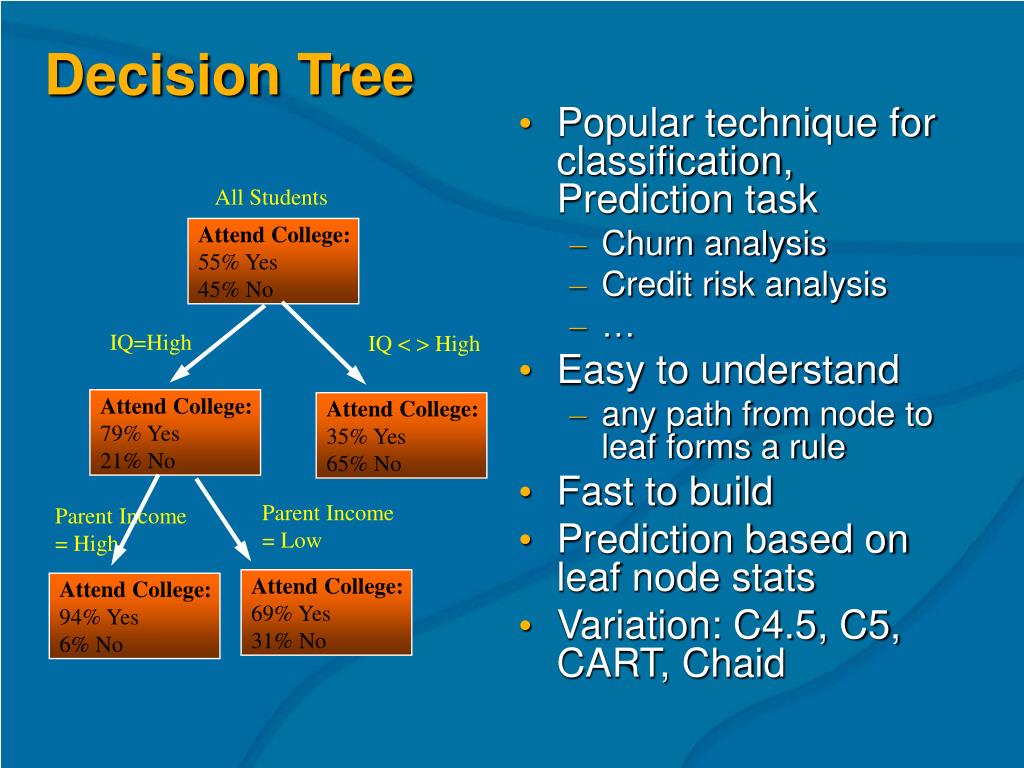 Decision Tree

All Students

Attend College:
55% Yes
45% No

IQ=High

IQ < > High

Attend College:
79% Yes
21% No

Attend College:
35% Yes
65% No

Parent Income = High

Parent Income = Low

Attend College:
94% Yes
6% No

Attend College:
69% Yes
31% No

• Popular technique for classification, Prediction task
– Churn analysis
– Credit risk analysis
– …
• Easy to understand
– any path from node to leaf forms a rule
• Fast to build
• Prediction based on leaf node stats
• Variation: C4.5, C5, CART, Chaid